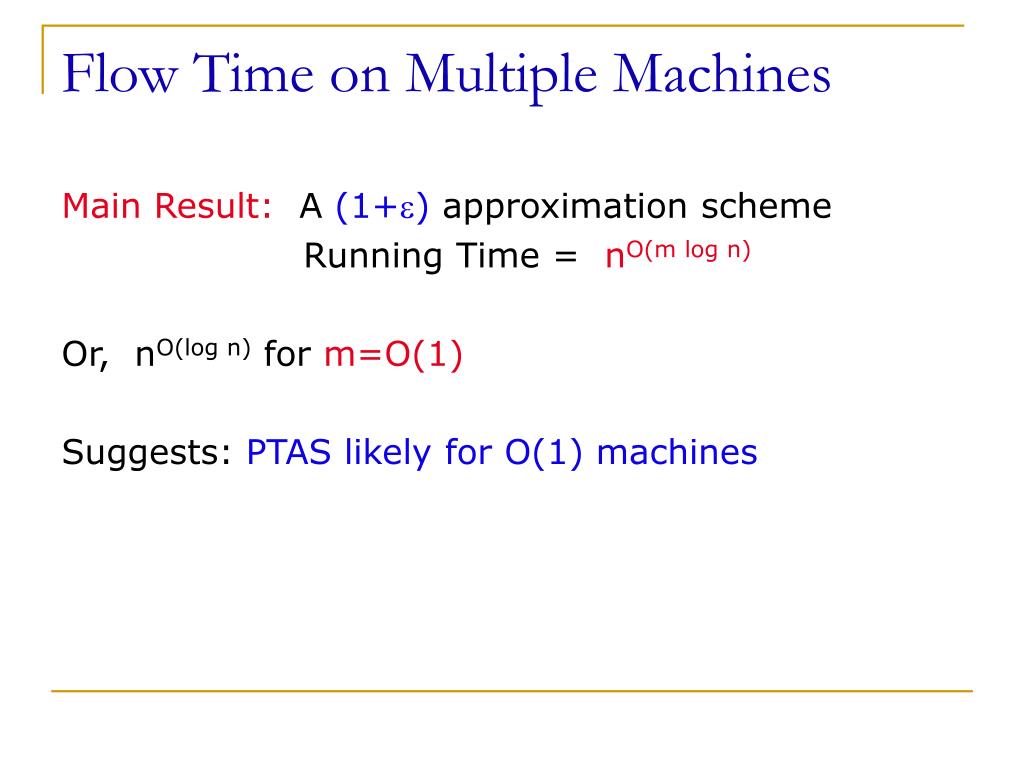 Flow Time on Multiple Machines

Main Result: A $(1+\varepsilon)$ approximation scheme
Running Time = $n^{O(m \log n)}$

Or, $n^{O(\log n)}$ for $m=O(1)$

Suggests: PTAS likely for O(1) machines